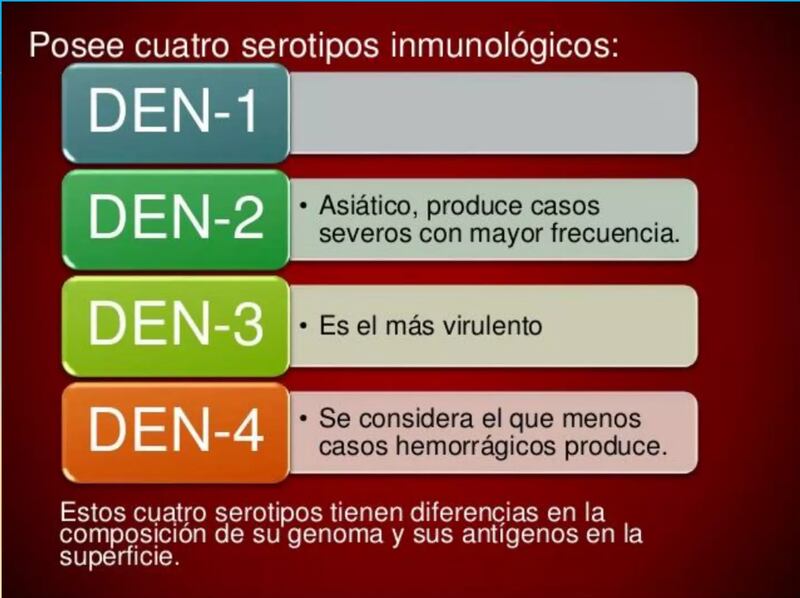 Posee cuatro serotipos inmunológicos:

DEN-1

DEN-2
• Asiático, produce casos severos con mayor frecuencia.

DEN-3
• Es el más virulento

DEN-4
• Se considera el que menos casos hemorrágicos produce.

Estos cuatro serotipos tienen diferencias en la composición de su genoma y sus antígenos en la superficie.